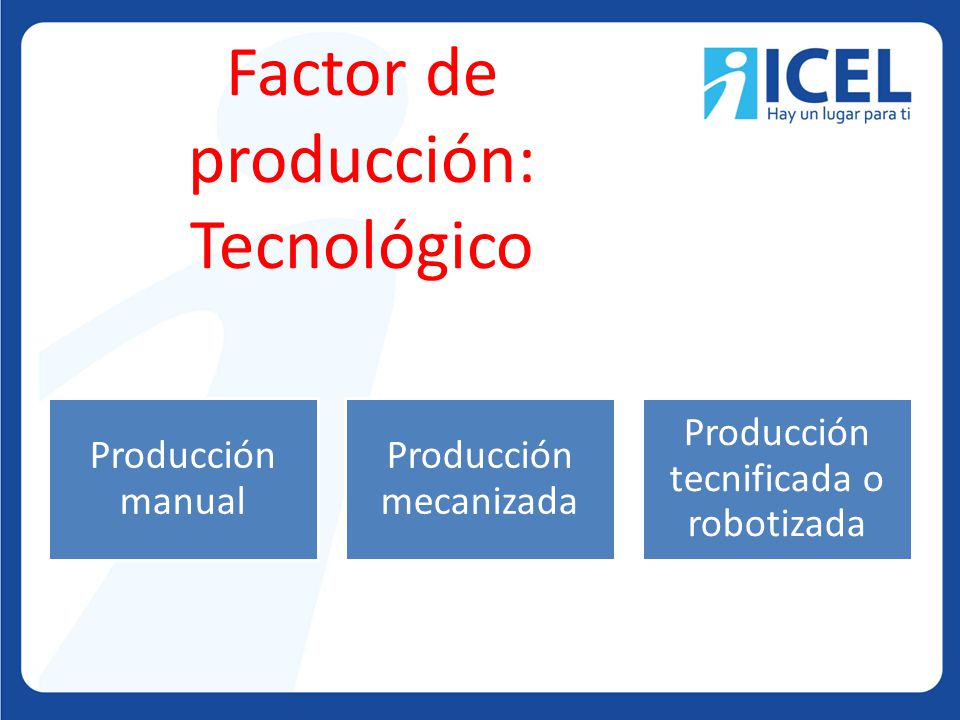 Factor de producción: Tecnológico

ICEL
Hay un lugar para ti

Producción manual

Producción mecanizada

Producción tecnificada o robotizada